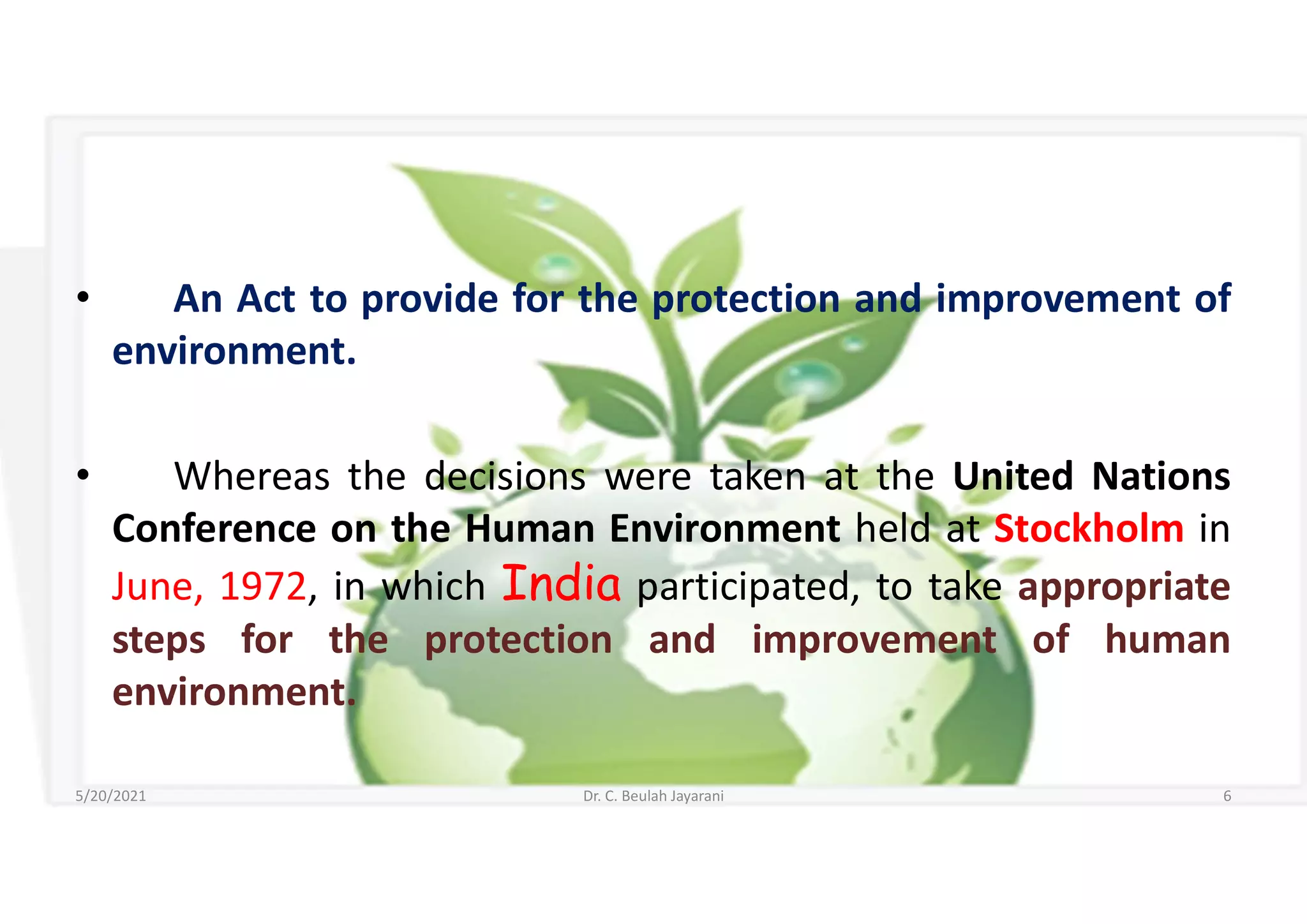 • An Act to provide for the protection and improvement of environment.

• Whereas the decisions were taken at the United Nations Conference on the Human Environment held at Stockholm in June, 1972, in which India participated, to take appropriate steps for the protection and improvement of human environment.

5/20/2021 Dr. C. Beulah Jayarani 6